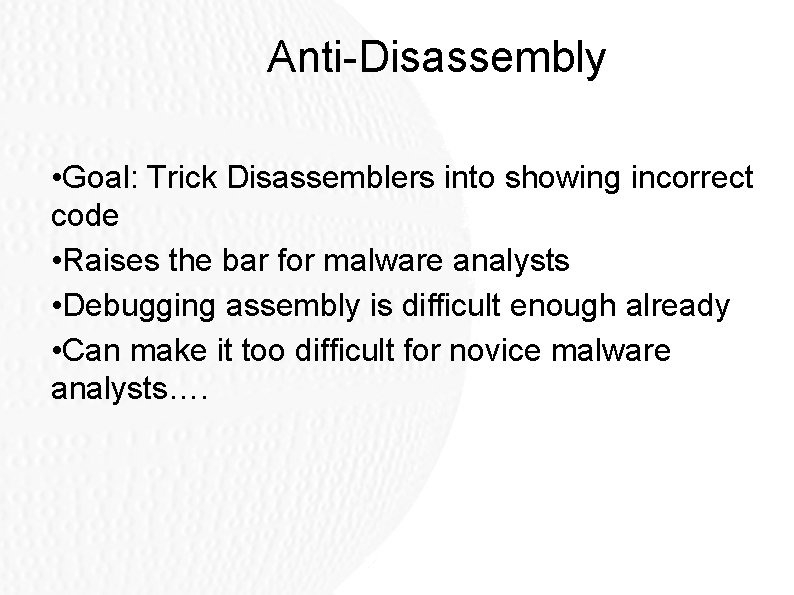 Anti-Disassembly

• Goal: Trick Disassemblers into showing incorrect code
• Raises the bar for malware analysts
• Debugging assembly is difficult enough already
• Can make it too difficult for novice malware analysts….